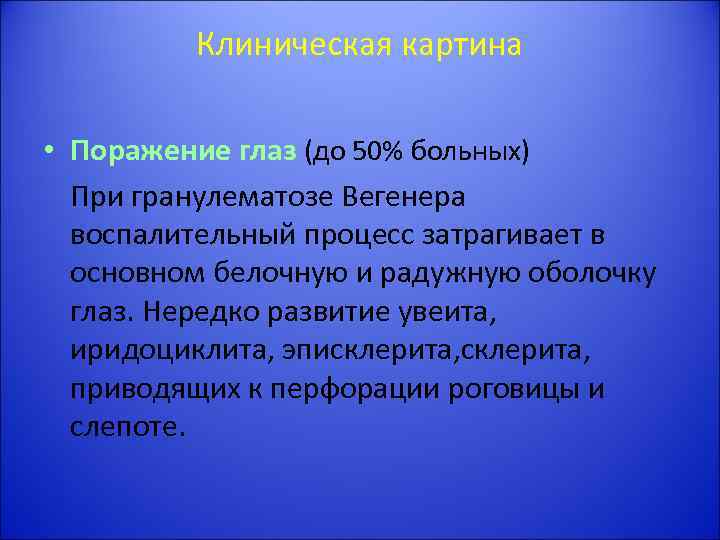 Клиническая картина

• Поражение глаз (до 50% больных)

При гранулематозе Вегенера воспалительный процесс затрагивает в основном белочную и радужную оболочку глаз. Нередко развитие увеита, иридоциклита, эписклерита,склерита, приводящих к перфорации роговицы и слепоте.